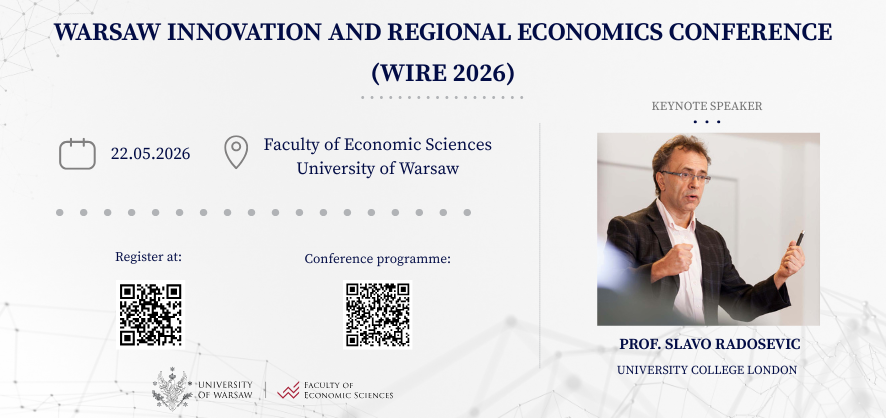 WARSAW INNOVATION AND REGIONAL ECONOMICS CONFERENCE (WIRE 2026)

22.05.2026

Faculty of Economic Sciences
University of Warsaw

Register at:

Conference programme:

UNIVERSITY OF WARSAW

FACULTY OF ECONOMIC SCIENCES

KEYNOTE SPEAKER

PROF. SLAVO RADOSEVIC
UNIVERSITY COLLEGE LONDON